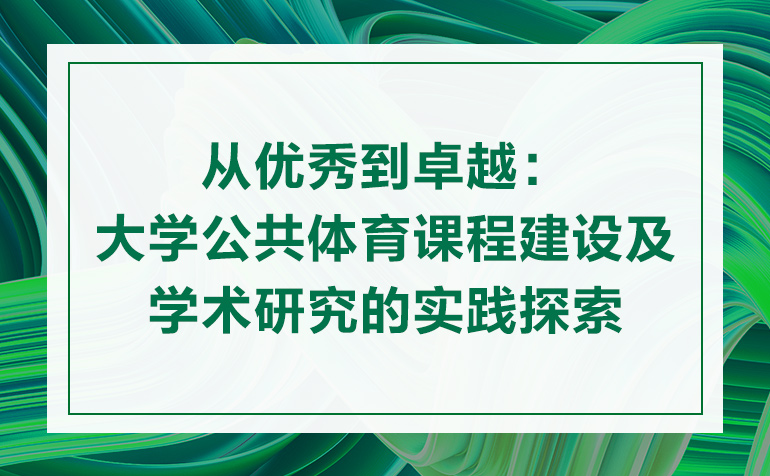 从优秀到卓越：
大学公共体育课程建设及
学术研究的实践探索